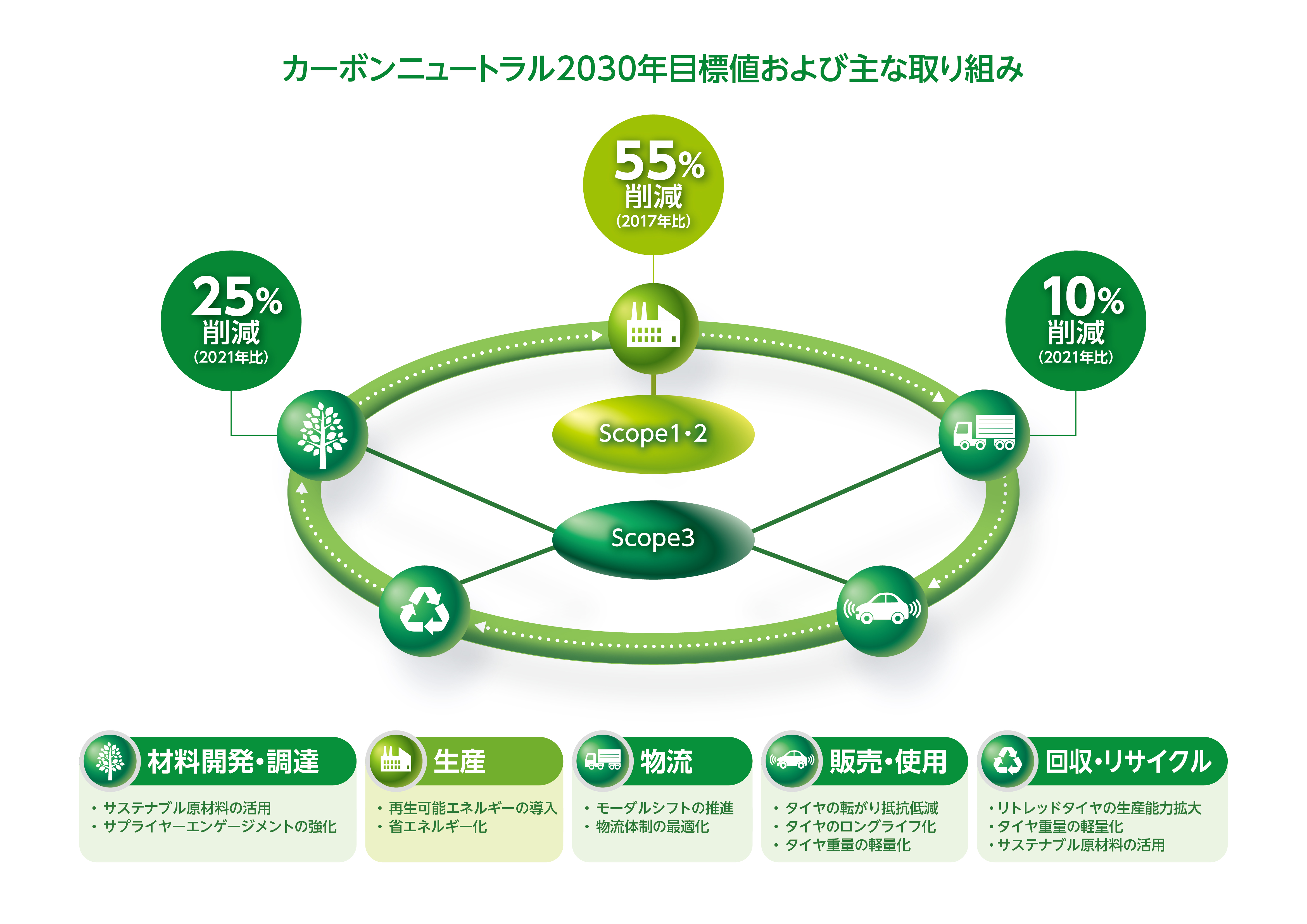 カーボンニュートラル2030年目標値および主な取り組み

55%
削減
（2017年比）

25%
削減
（2021年比）

10%
削減
（2021年比）

Scope1・2

Scope3

材料開発・調達
・サステナブル原材料の活用
・サプライヤーエンゲージメントの強化

生産
・再生可能エネルギーの導入
・省エネルギー化

物流
・モーダルシフトの推進
・物流体制の最適化

販売・使用
・タイヤの転がり抵抗低減
・タイヤのロングライフ化
・タイヤ重量の軽量化

回収・リサイクル
・リトレッドタイヤの生産能力拡大
・タイヤ重量の軽量化
・サステナブル原材料の活用